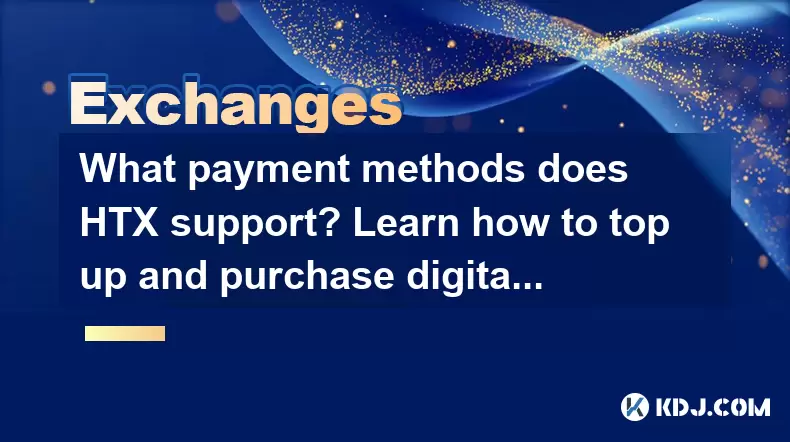 Exchanges

What payment methods does HTX support? Learn how to top up and purchase digita...

KDJ.COM